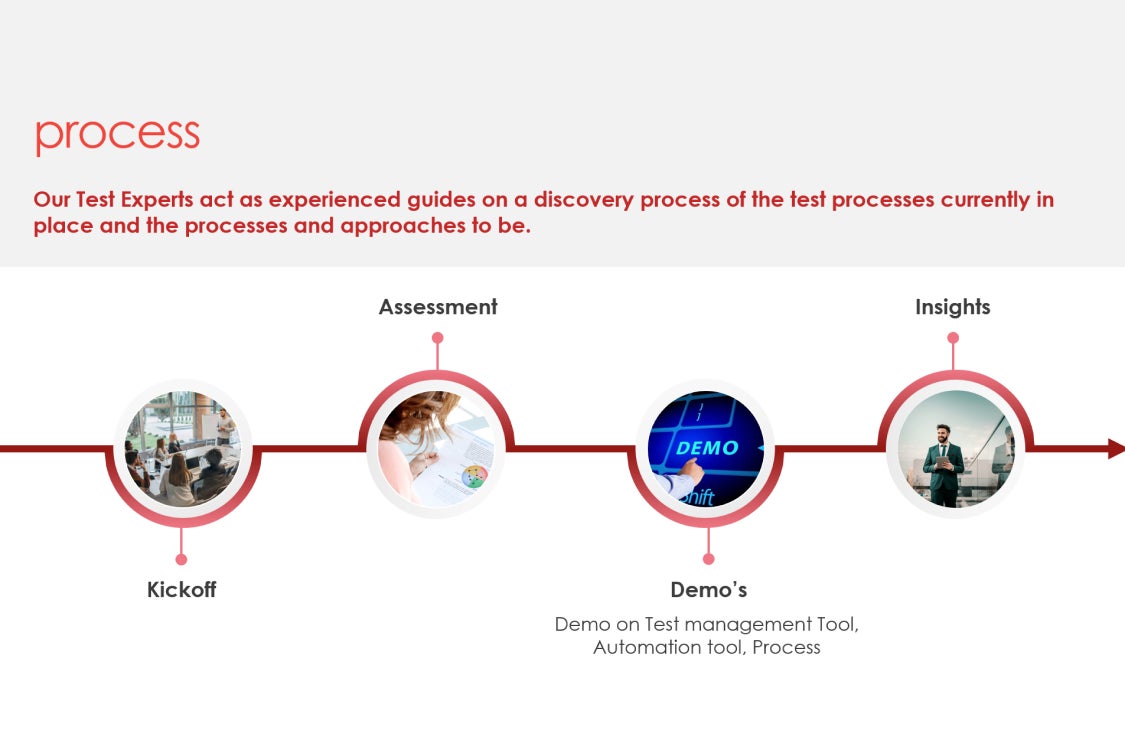 process

Our Test Experts act as experienced guides on a discovery process of the test processes currently in place and the processes and approaches to be.

Assessment

Insights

DEMO

shift

Kickoff

Demo's

Demo on Test management Tool, Automation tool, Process